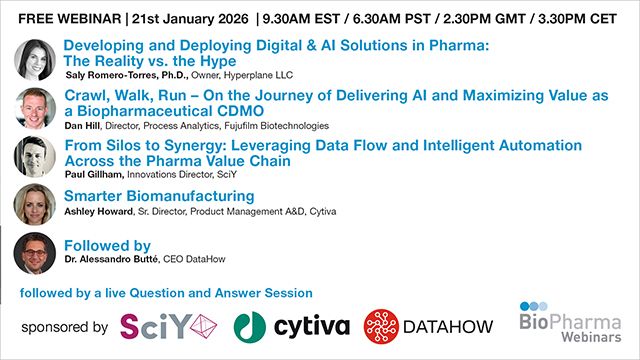 FREE WEBINAR | 21st January 2026 | 9.30AM EST / 6.30AM PST / 2.30PM GMT / 3.30PM CET

Developing and Deploying Digital & AI Solutions in Pharma: The Reality vs. the Hype
Saly Romero-Torres, Ph.D., Owner, Hyperplane LLC

Crawl, Walk, Run – On the Journey of Delivering AI and Maximizing Value as a Biopharmaceutical CDMO
Dan Hill, Director, Process Analytics, Fujufilm Biotechnologies

From Silos to Synergy: Leveraging Data Flow and Intelligent Automation Across the Pharma Value Chain
Paul Gillham, Innovations Director, SciY

Smarter Biomanufacturing
Ashley Howard, Sr. Director, Product Management A&D, Cytiva

Followed by
Dr. Alessandro Butté, CEO DataHow

followed by a live Question and Answer Session

sponsored by SciY cytiva DATAHOW BioPharma Webinars